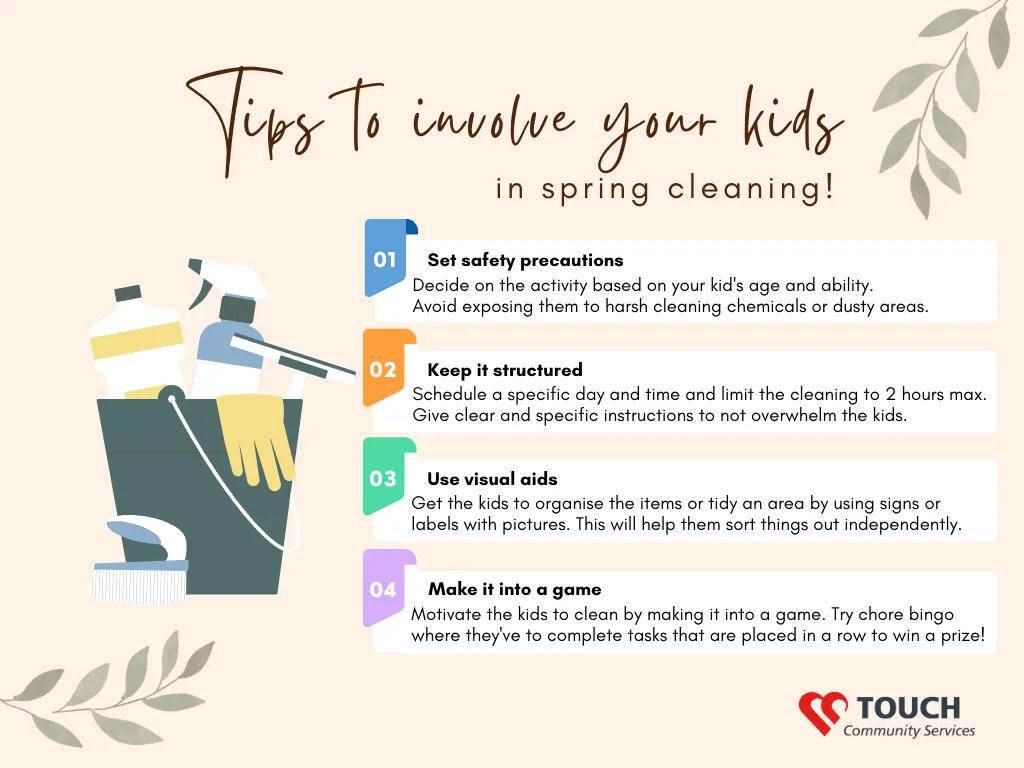 Tips to involve your kids
in spring cleaning!

01 Set safety precautions
Decide on the activity based on your kid's age and ability. Avoid exposing them to harsh cleaning chemicals or dusty areas.

02 Keep it structured
Schedule a specific day and time and limit the cleaning to 2 hours max. Give clear and specific instructions to not overwhelm the kids.

03 Use visual aids
Get the kids to organise the items or tidy an area by using signs or labels with pictures. This will help them sort things out independently.

04 Make it into a game
Motivate the kids to clean by making it into a game. Try chore bingo where they've to complete tasks that are placed in a row to win a prize!

TOUCH
Community Services